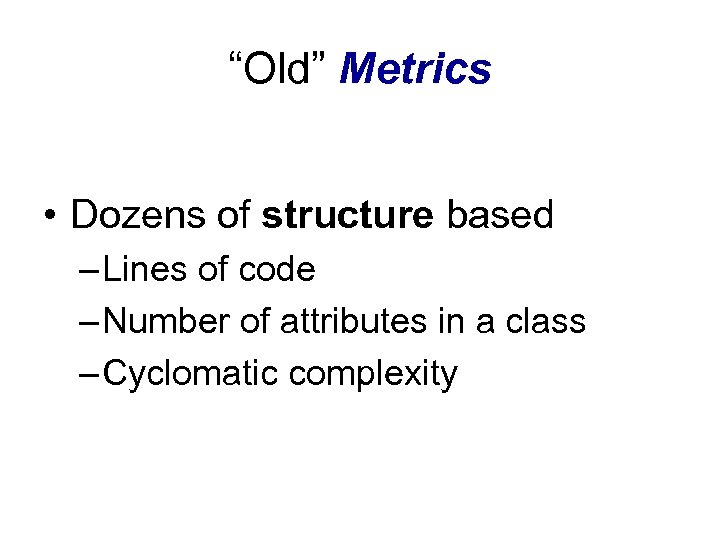 “Old” Metrics

• Dozens of structure based
– Lines of code
– Number of attributes in a class
– Cyclomatic complexity